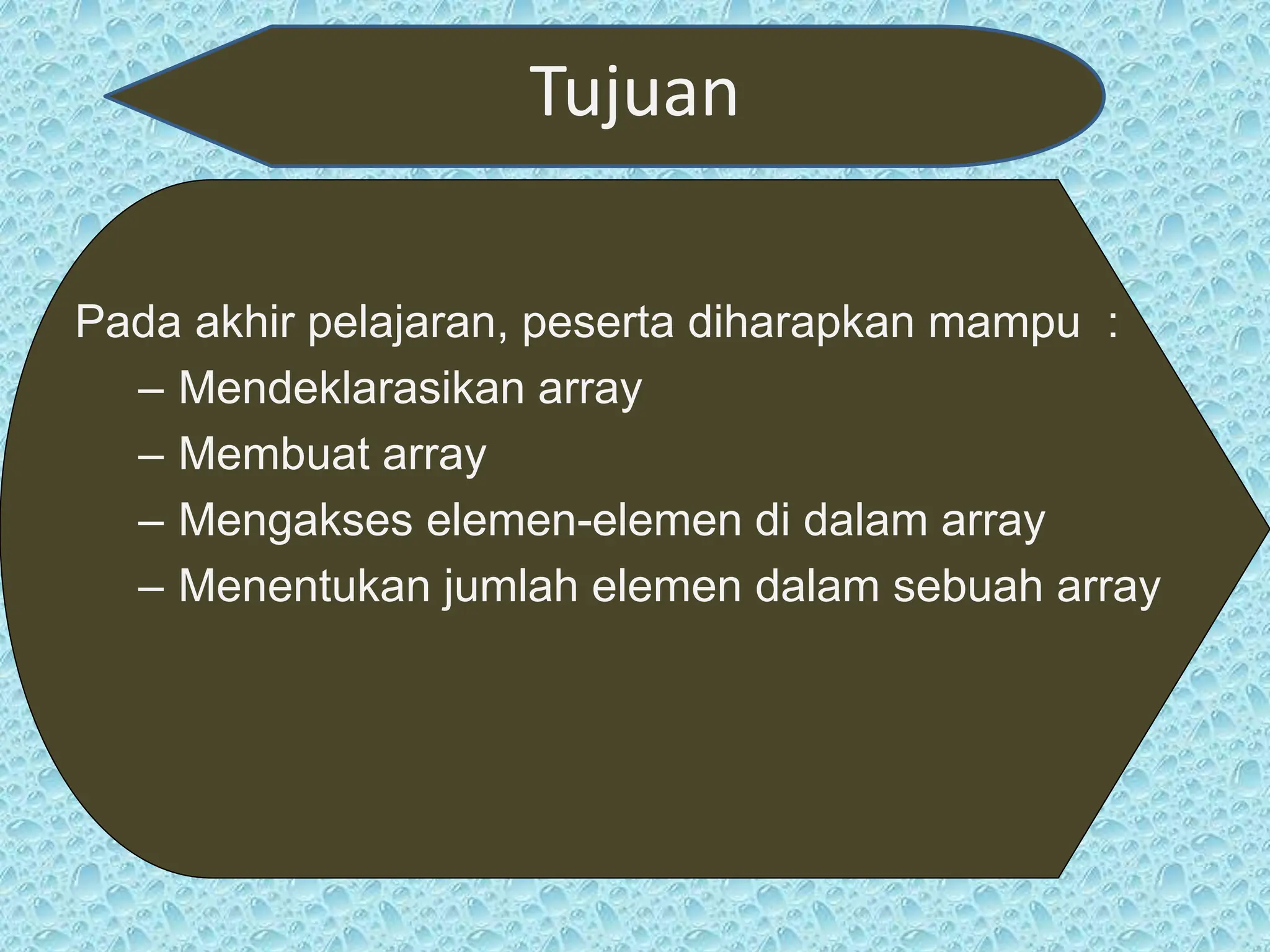 Tujuan

Pada akhir pelajaran, peserta diharapkan mampu :
– Mendeklarasikan array
– Membuat array
– Mengakses elemen-elemen di dalam array
– Menentukan jumlah elemen dalam sebuah array